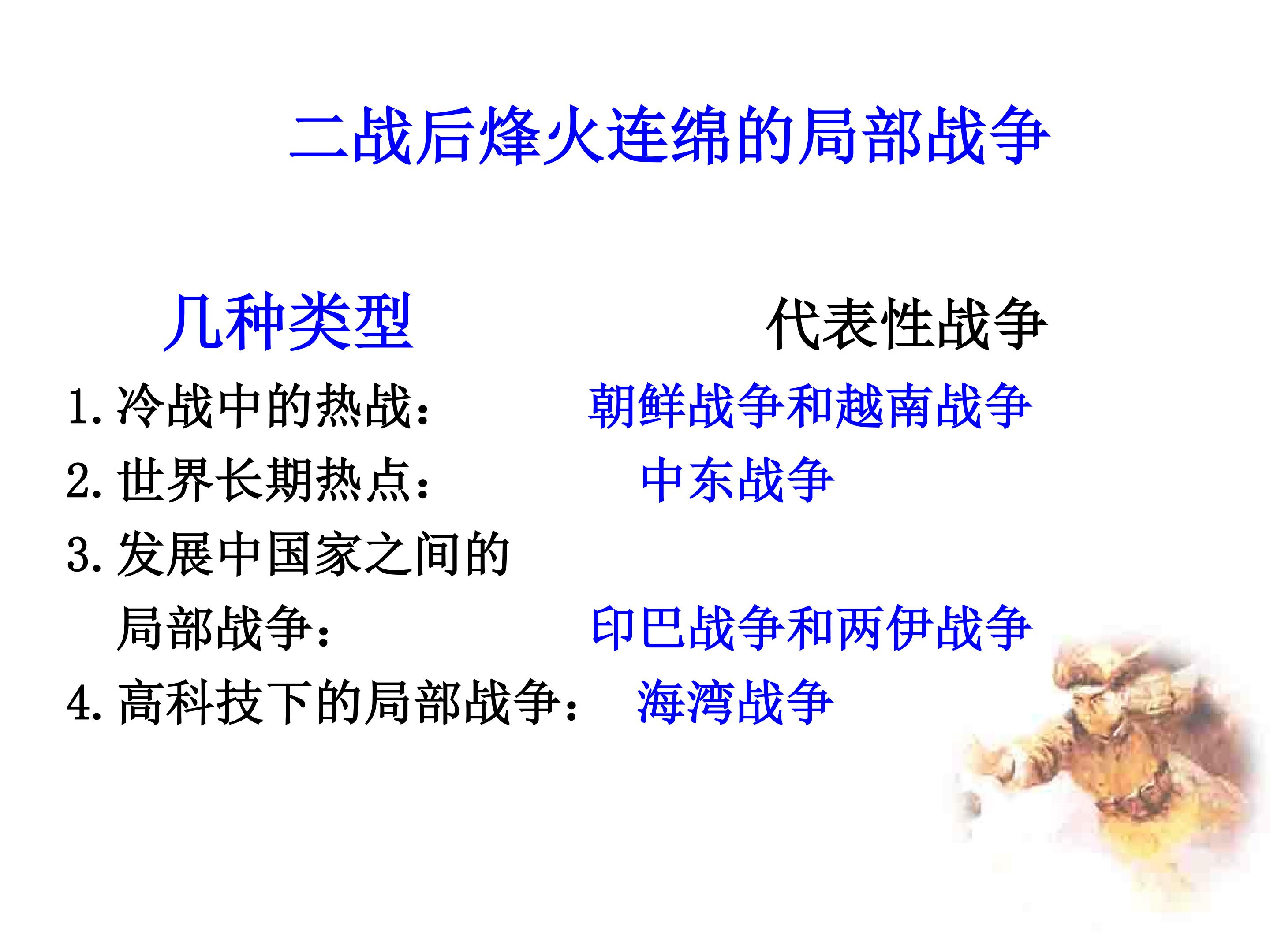 二战后烽火连绵的局部战争

几种类型　　代表性战争

1. 冷战中的热战：　朝鲜战争和越南战争

2. 世界长期热点：　中东战争

3. 发展中国家之间的局部战争：　印巴战争和两伊战争

4. 高科技下的局部战争：　海湾战争